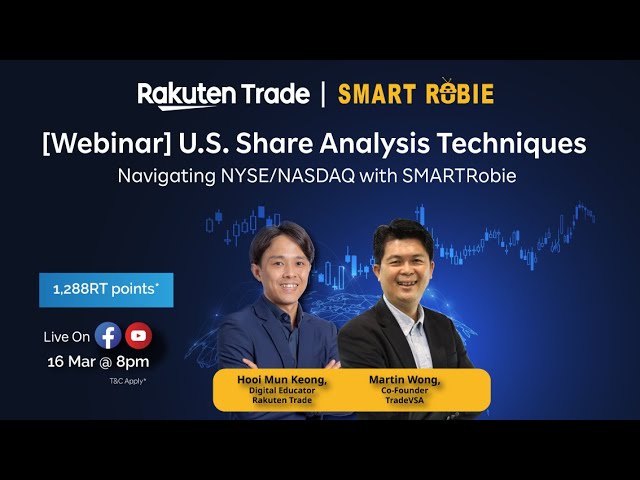 Rakuten Trade | SMART ROBIE

[Webinar] U.S. Share Analysis Techniques

Navigating NYSE/NASDAQ with SMARTRobie

1,288RT points*

Live On

16 Mar @ 8pm

T&C Apply*

Hooi Mun Keong,
Digital Educator
Rakuten Trade

Martin Wong,
Co-Founder
TradeVSA